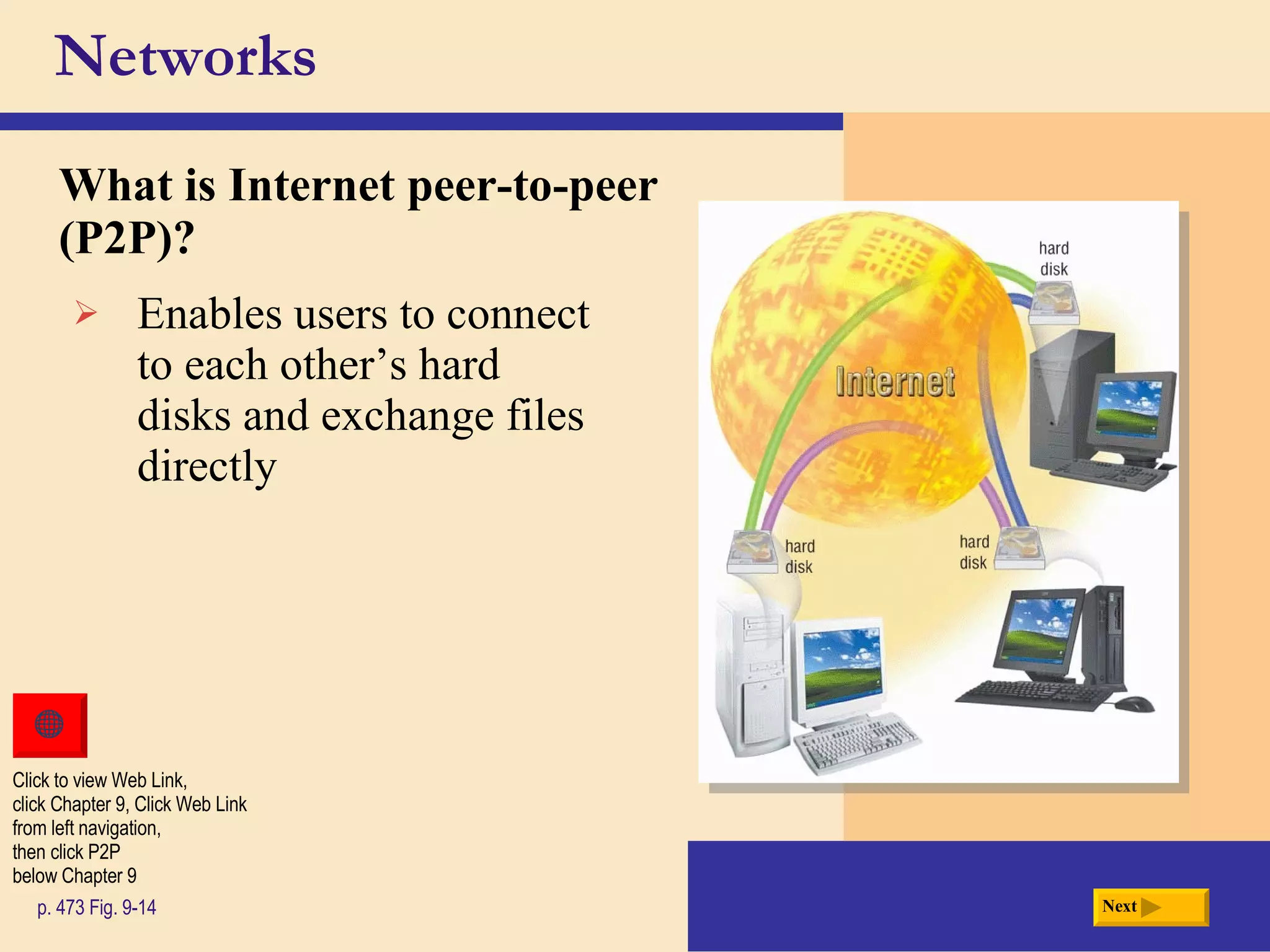 Networks

What is Internet peer-to-peer (P2P)?

➢ Enables users to connect to each other's hard disks and exchange files directly

hard disk

Internet

hard disk

hard disk

Click to view Web Link, click Chapter 9, Click Web Link from left navigation, then click P2P below Chapter 9

p. 473 Fig. 9-14

Next